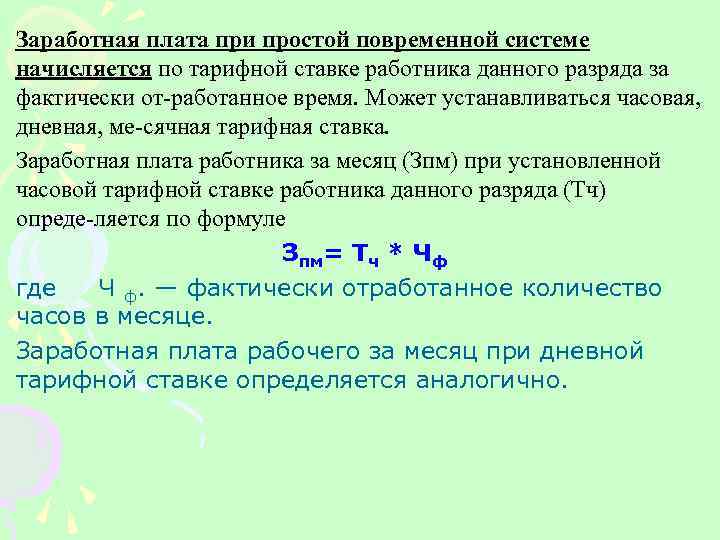 Заработная плата при простой повременной системе начисляется по тарифной ставке работника данного разряда за фактически от-работанное время. Может устанавливаться часовая, дневная, ме-сячная тарифная ставка.

Заработная плата работника за месяц (Зпм) при установленной часовой тарифной ставке работника данного разряда (Тч) опреде-ляется по формуле

$З_{пм} = Т_ч * Ч_ф$

где Ч $_ф$. — фактически отработанное количество часов в месяце.

Заработная плата рабочего за месяц при дневной тарифной ставке определяется аналогично.